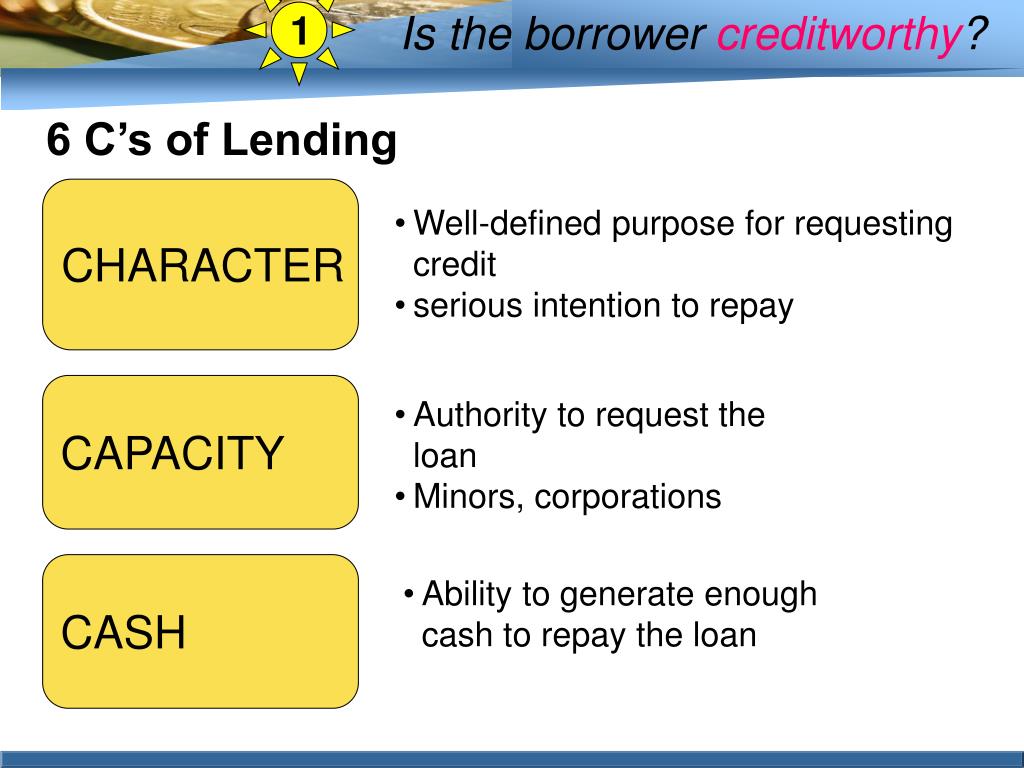 1

Is the borrower creditworthy?

6 C’s of Lending

CHARACTER

• Well-defined purpose for requesting credit
• serious intention to repay

CAPACITY

• Authority to request the loan
• Minors, corporations

CASH

• Ability to generate enough cash to repay the loan